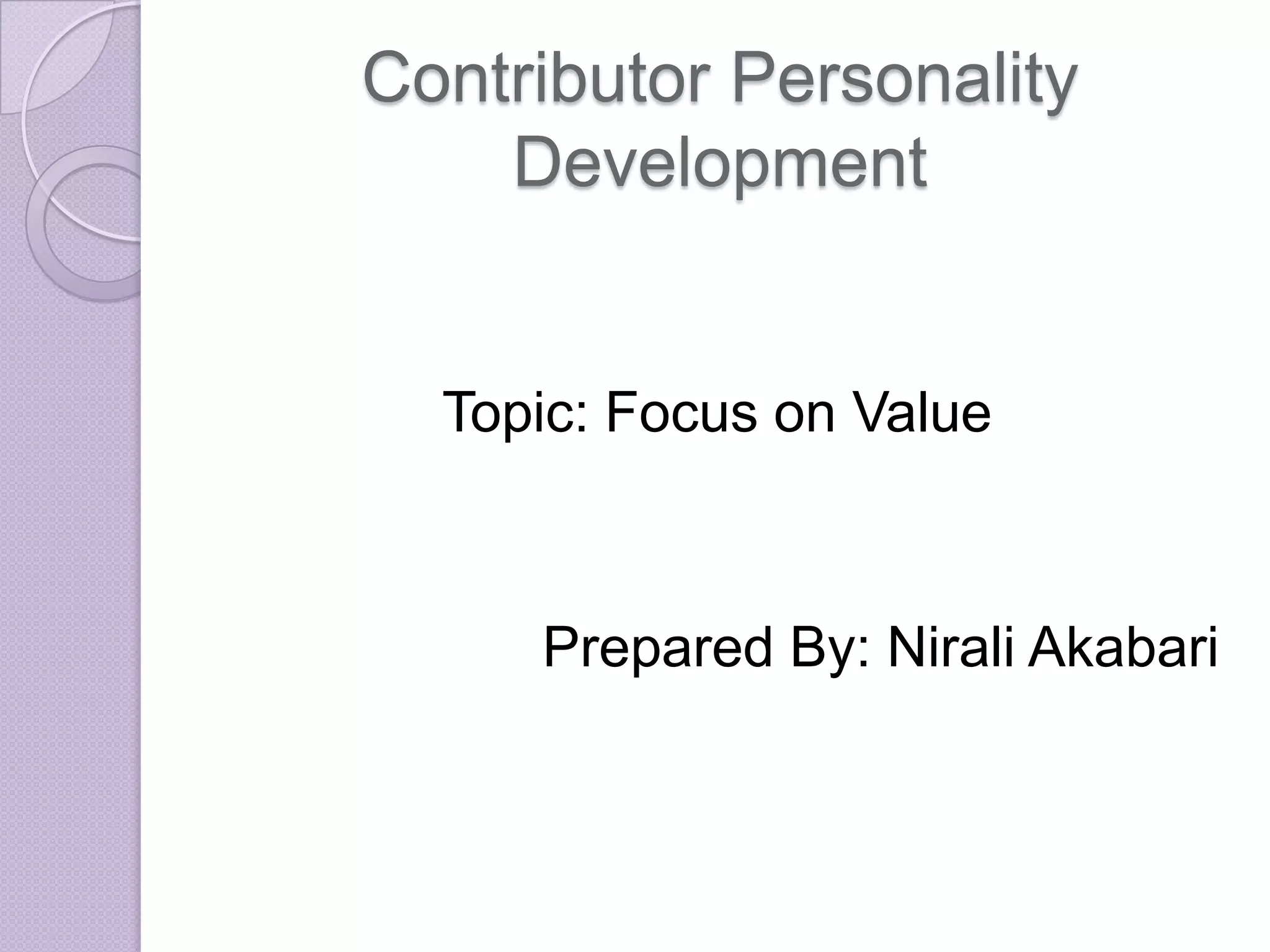 Contributor Personality Development

Topic: Focus on Value

Prepared By: Nirali Akabari